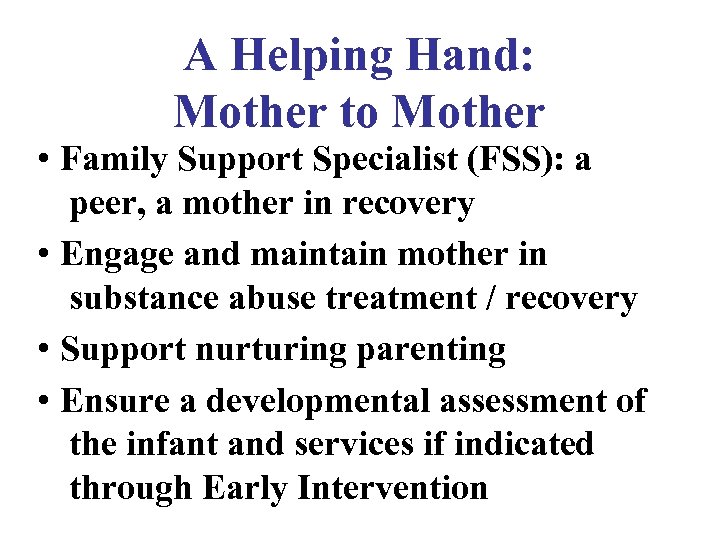 A Helping Hand:
Mother to Mother

• Family Support Specialist (FSS): a peer, a mother in recovery

• Engage and maintain mother in substance abuse treatment / recovery

• Support nurturing parenting

• Ensure a developmental assessment of the infant and services if indicated through Early Intervention